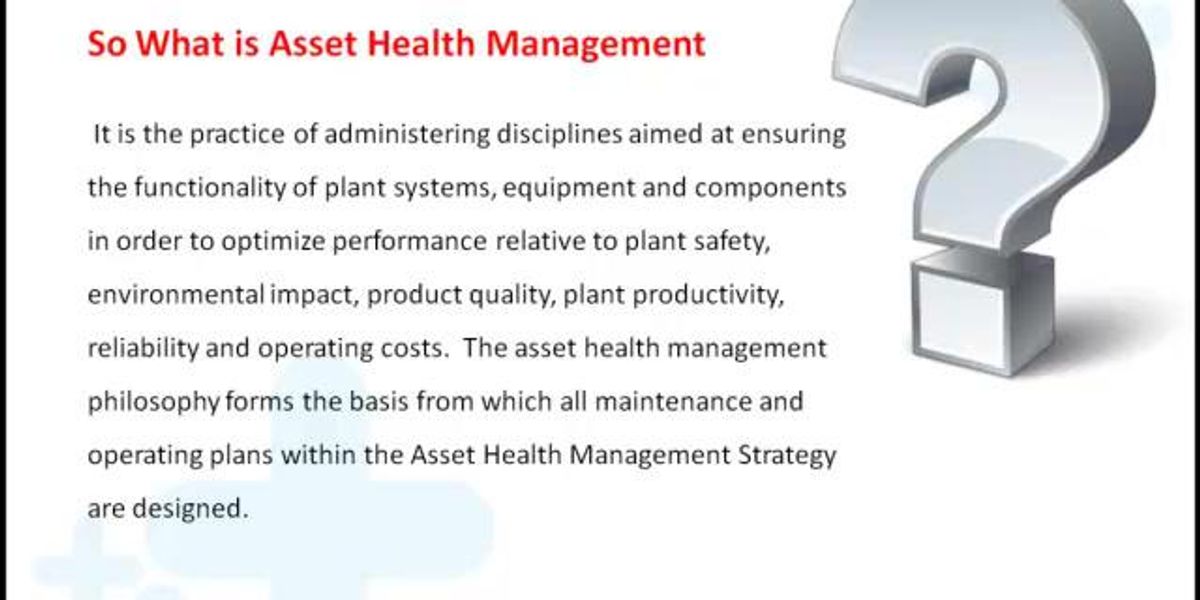 So What is Asset Health Management

It is the practice of administering disciplines aimed at ensuring the functionality of plant systems, equipment and components in order to optimize performance relative to plant safety, environmental impact, product quality, plant productivity, reliability and operating costs. The asset health management philosophy forms the basis from which all maintenance and operating plans within the Asset Health Management Strategy are designed.